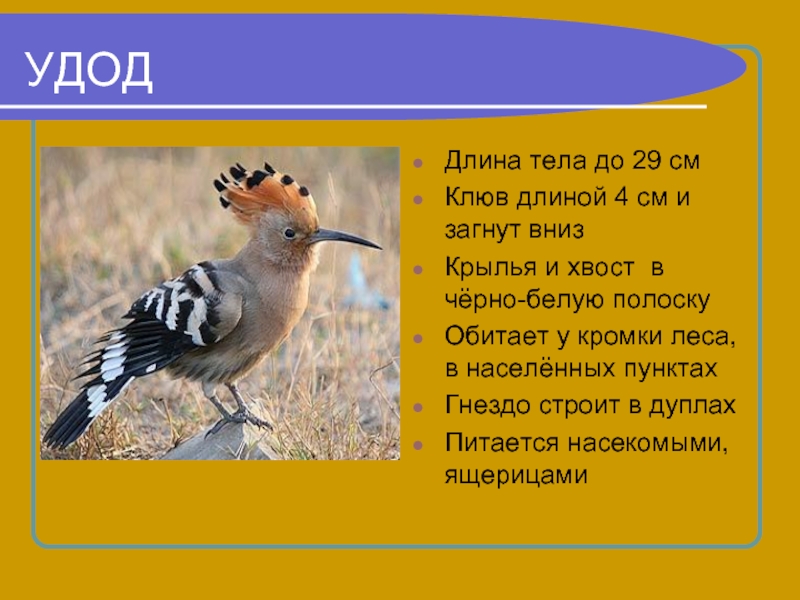 УДОД

- Длина тела до 29 см
- Клюв длиной 4 см и загнут вниз
- Крылья и хвост в чёрно-белую полоску
- Обитает у кромки леса, в населённых пунктах
- Гнездо строит в дуплах
- Питается насекомыми, ящерицами